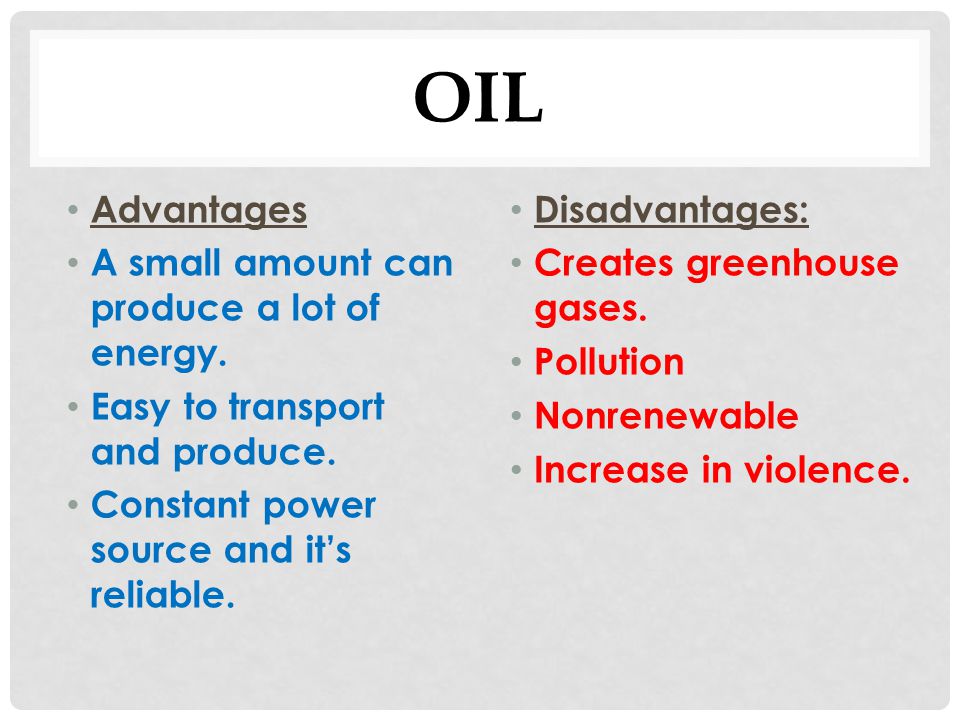 OIL

• Advantages
• A small amount can produce a lot of energy.
• Easy to transport and produce.
• Constant power source and it's reliable.

• Disadvantages:
• Creates greenhouse gases.
• Pollution
• Nonrenewable
• Increase in violence.